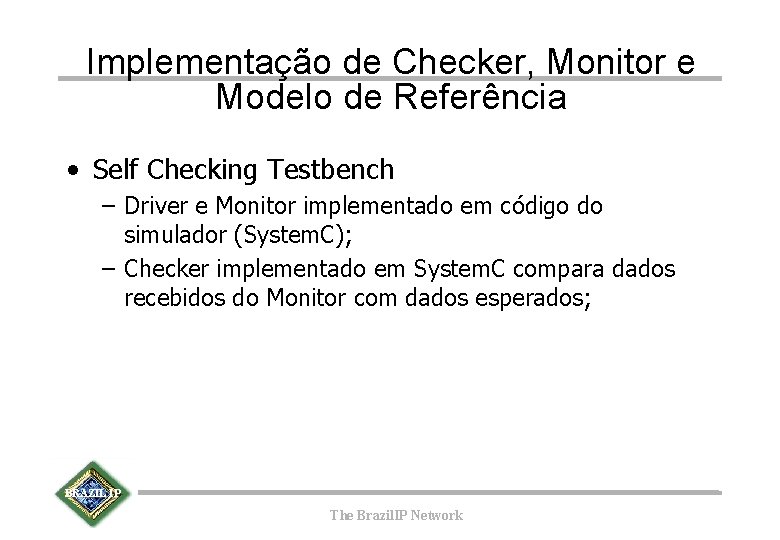 Implementação de Checker, Monitor e Modelo de Referência

• Self Checking Testbench
  – Driver e Monitor implementado em código do simulador (SystemC);
  – Checker implementado em SystemC compara dados recebidos do Monitor com dados esperados;

BRAZIL IP

The BrazilIP Network